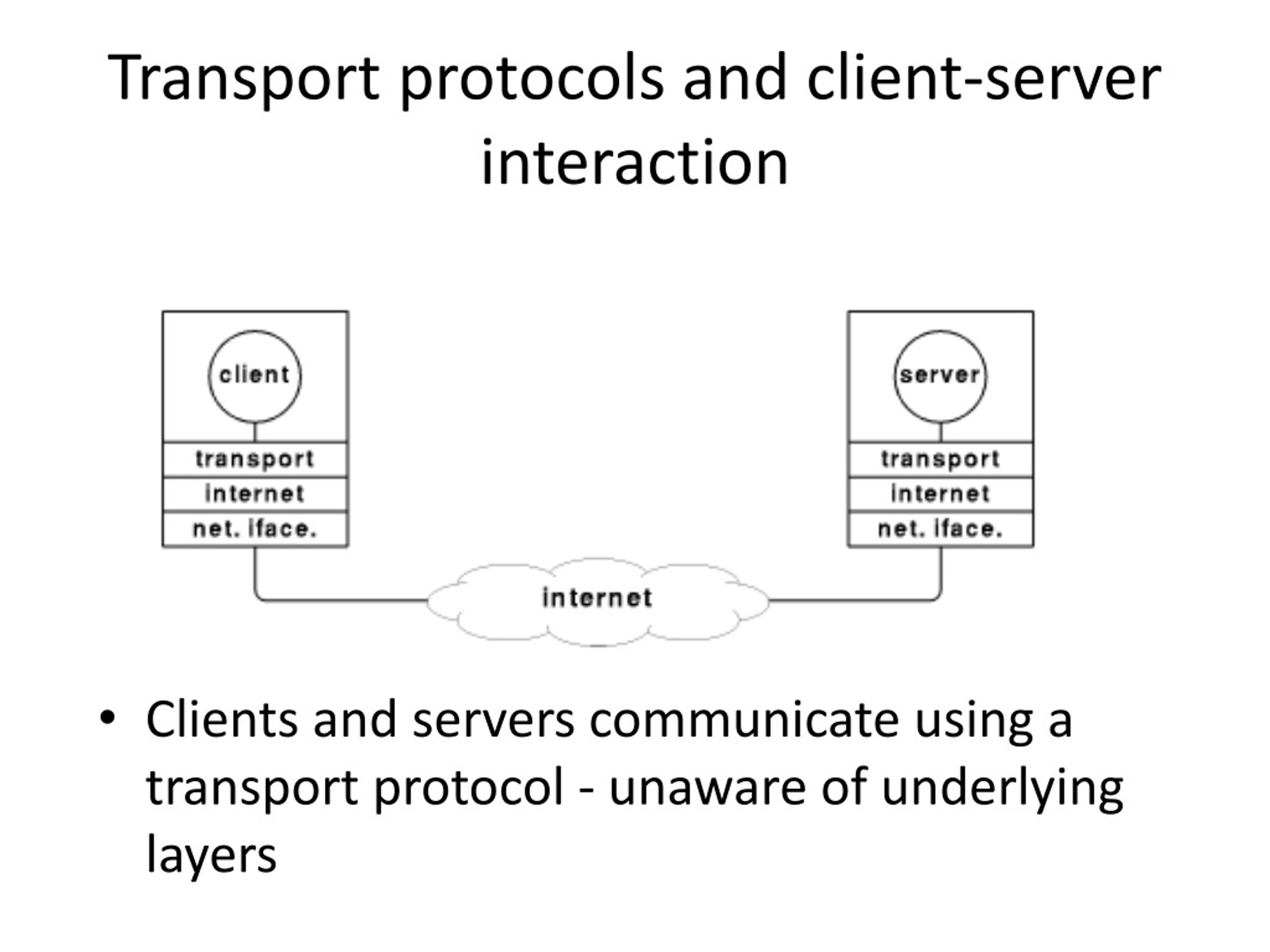 Transport protocols and client-server interaction

client
transport
internet
net. iface.

server
transport
internet
net. iface.

internet

• Clients and servers communicate using a transport protocol - unaware of underlying layers